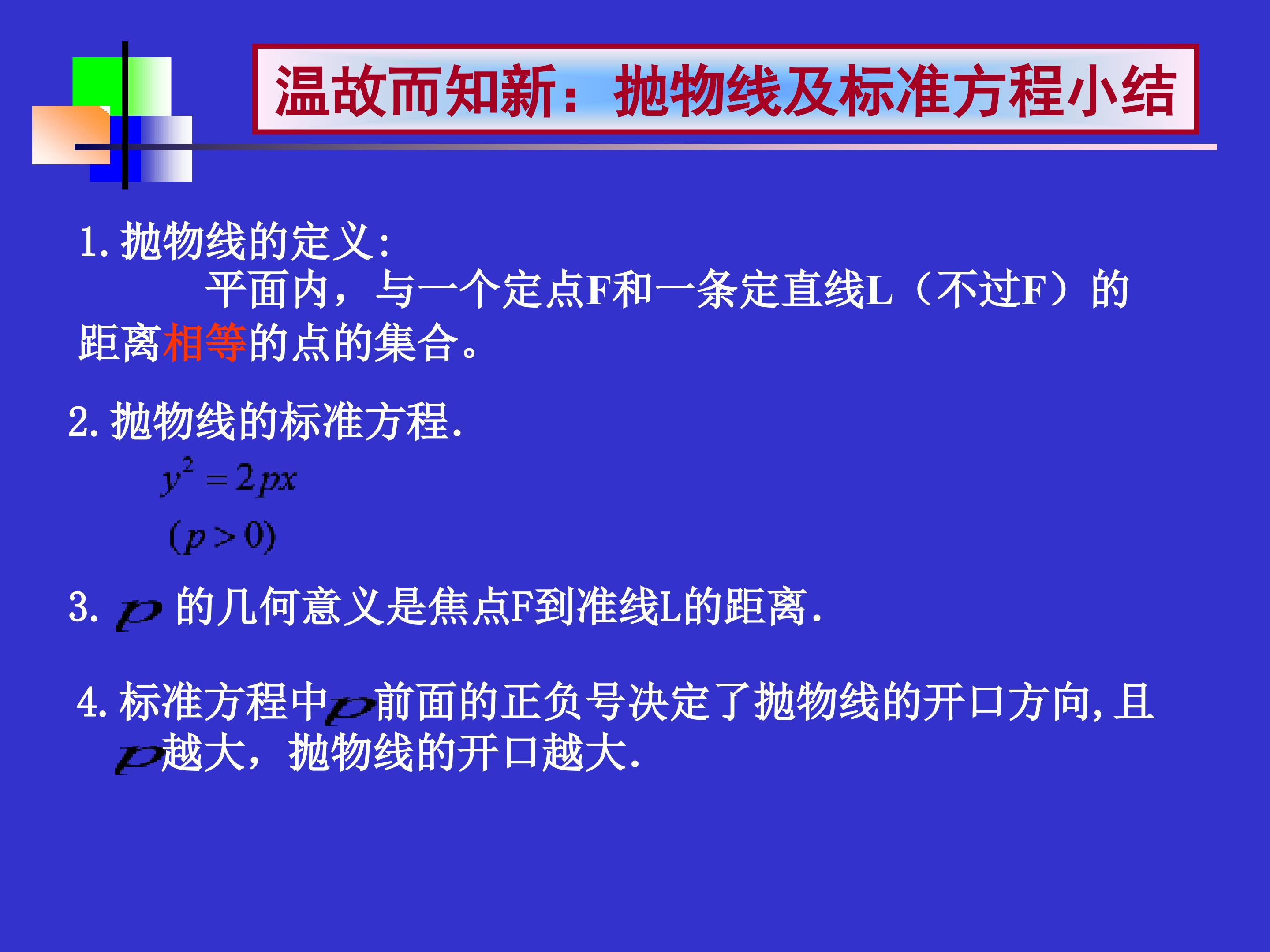 温故而知新：抛物线及标准方程小结

1.抛物线的定义:

平面内，与一个定点F和一条定直线L（不过F）的距离相等的点的集合。

2.抛物线的标准方程.

$y^2=2px$

$(p>0)$

3.$p$的几何意义是焦点F到准线L的距离.

4.标准方程中$p$前面的正负号决定了抛物线的开口方向,且$p$越大，抛物线的开口越大.